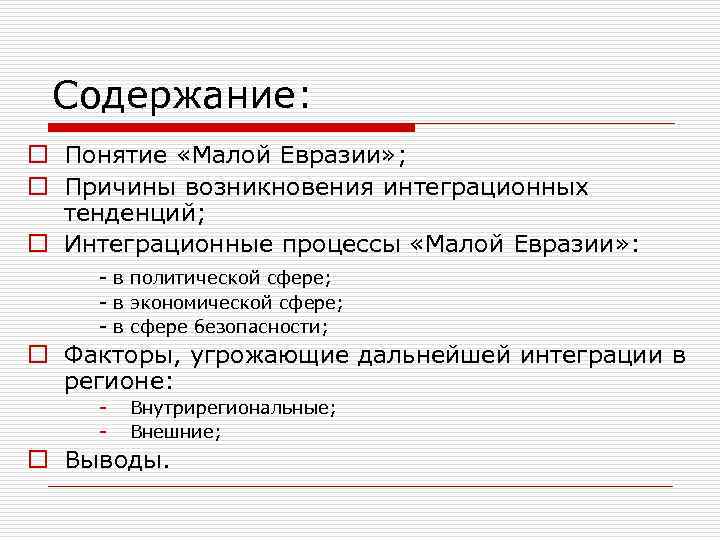 Содержание:

Понятие «Малой Евразии»;

Причины возникновения интеграционных тенденций;

Интеграционные процессы «Малой Евразии»:

- в политической сфере;
- в экономической сфере;
- в сфере безопасности;

Факторы, угрожающие дальнейшей интеграции в регионе:

- Внутрирегиональные;
- Внешние;

Выводы.